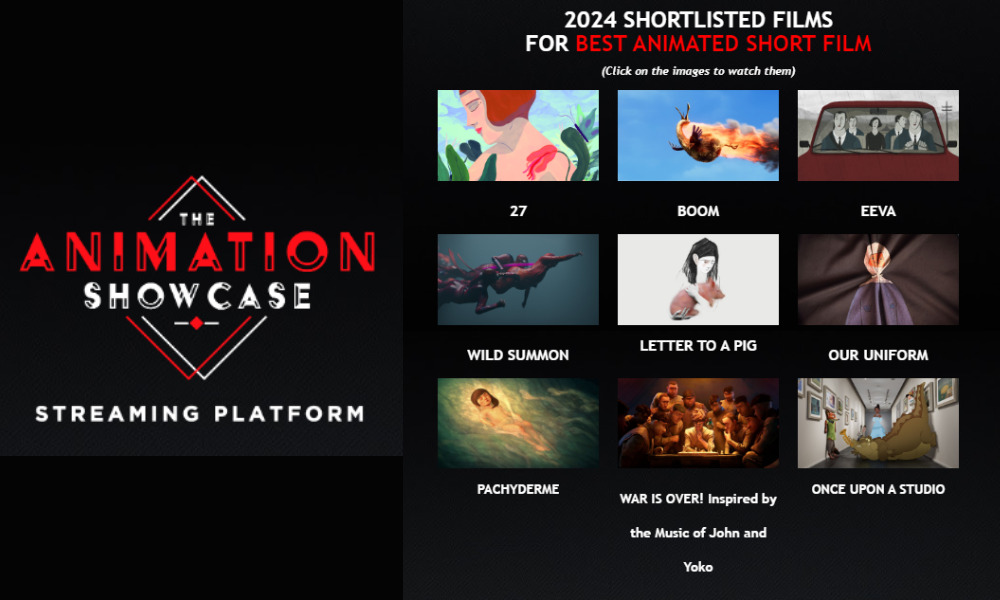 THE
ANIMATION
SHOWCASE

STREAMING PLATFORM

2024 SHORTLISTED FILMS
FOR BEST ANIMATED SHORT FILM

(Click on the images to watch them)

27

BOOM

EEVA

WILD SUMMON

LETTER TO A PIG

OUR UNIFORM

PACHYDERME

WAR IS OVER! Inspired by the Music of John and Yoko

ONCE UPON A STUDIO